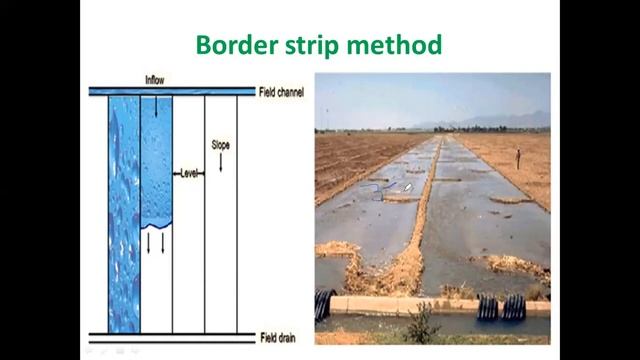 Border strip method

Inflow
Field channel
Slope
Level
Field drain